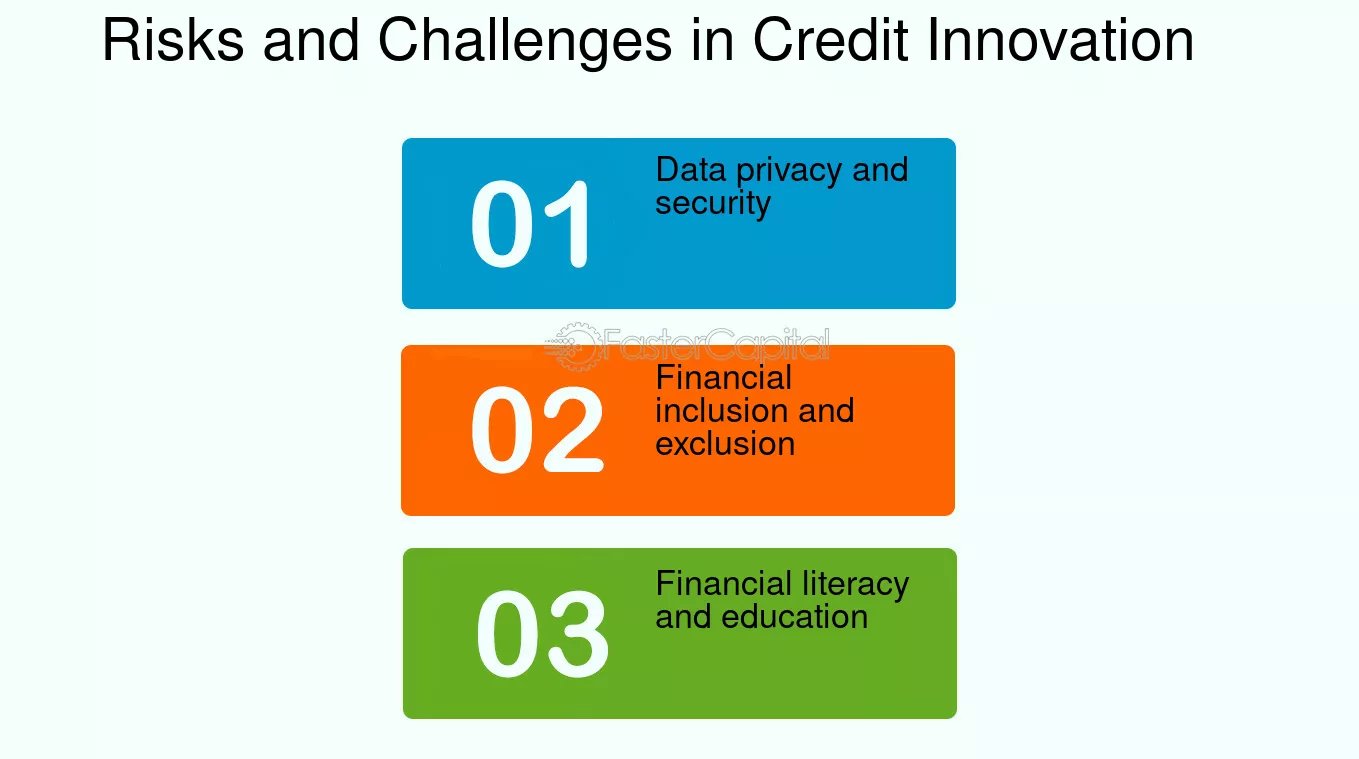 Risks and Challenges in Credit Innovation

01

Data privacy and security

02

Financial inclusion and exclusion

03

Financial literacy and education

FasterCapital